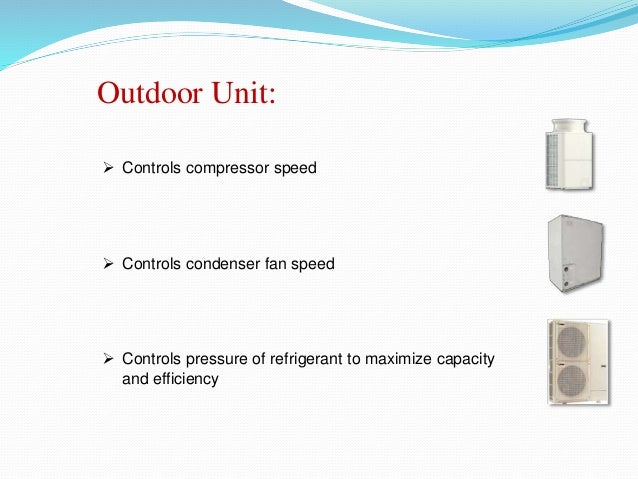 Outdoor Unit:

➢ Controls compressor speed

➢ Controls condenser fan speed

➢ Controls pressure of refrigerant to maximize capacity and efficiency